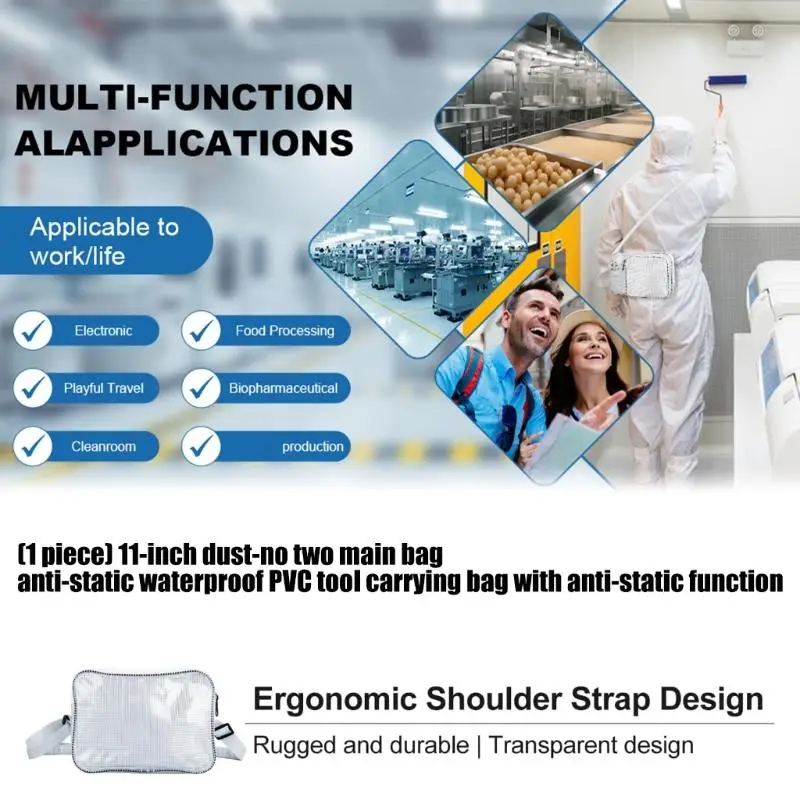 MULTI-FUNCTION ALAPPLICATIONS

Applicable to work/life

Electronic

Food Processing

Playful Travel

Biopharmaceutical

Cleanroom

production

(1 piece) 11-inch dust-no two main bag
anti-static waterproof PVC tool carrying bag with anti-static function

Ergonomic Shoulder Strap Design

Rugged and durable | Transparent design